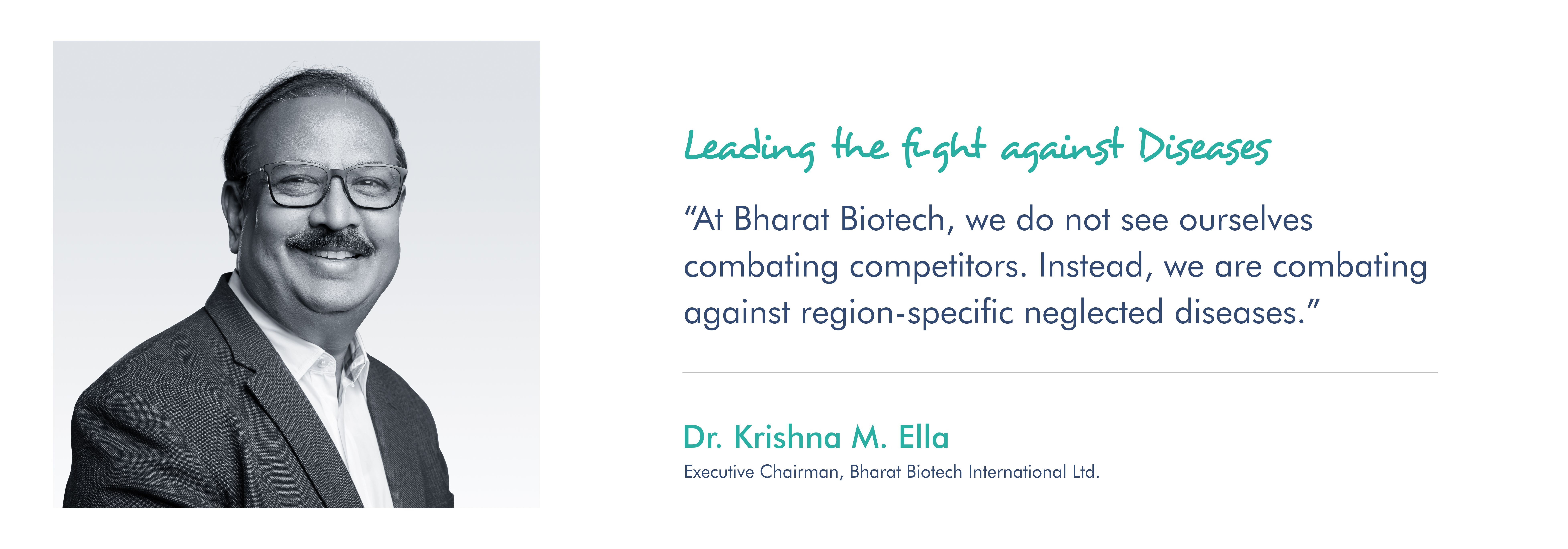 Leading the fight against Diseases

“At Bharat Biotech, we do not see ourselves combating competitors. Instead, we are combating against region-specific neglected diseases.”

Dr. Krishna M. Ella
Executive Chairman, Bharat Biotech International Ltd.